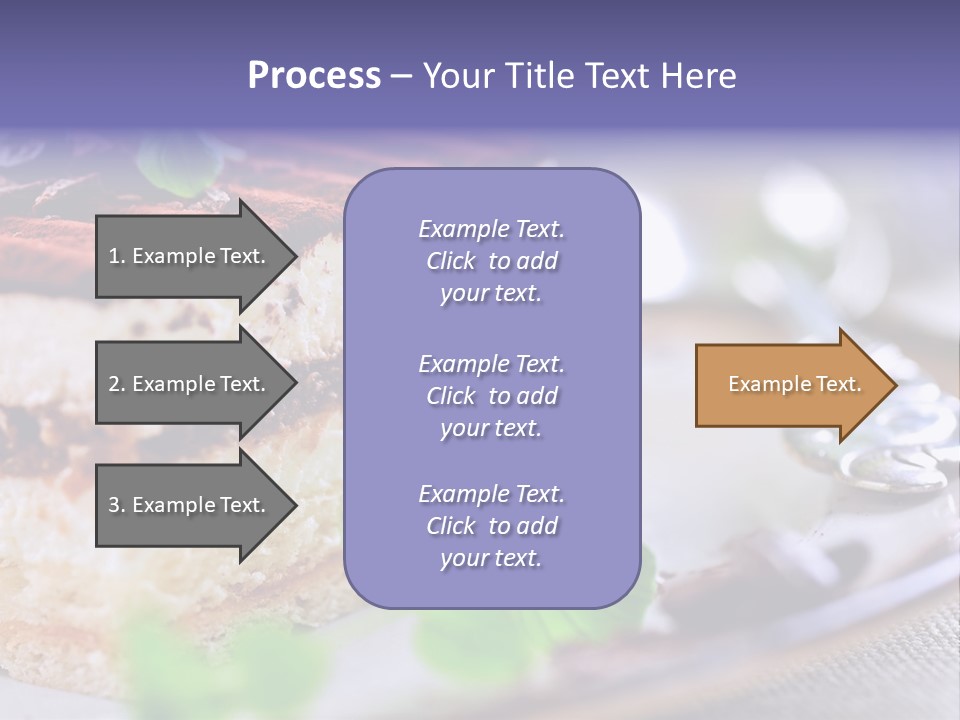 Process – Your Title Text Here

1. Example Text.

2. Example Text.

3. Example Text.

Example Text. Click to add your text.

Example Text. Click to add your text.

Example Text. Click to add your text.

Example Text.